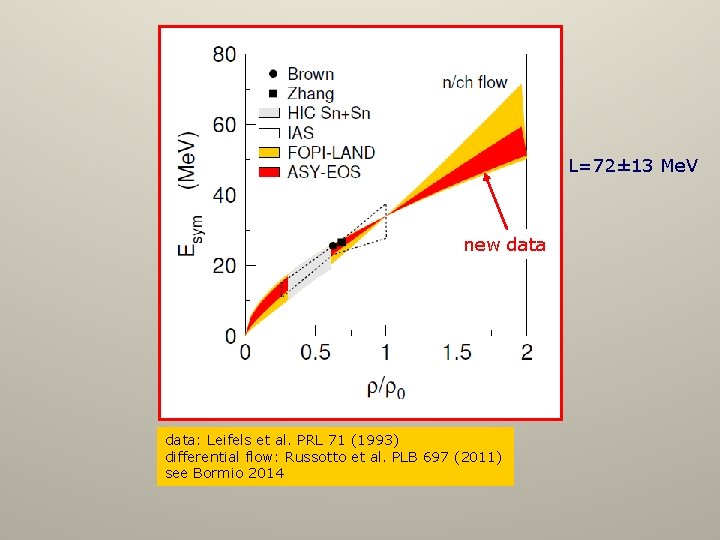 80
60
40
20
0
$E_{sym}$ (MeV)
Brown
Zhang
HIC Sn+Sn
IAS
FOPI-LAND
ASY-EOS
n/ch flow
new data
0
0.5
1
1.5
2
$\rho/\rho_0$

L=72±13 MeV

data: Leifels et al. PRL 71 (1993)
differential flow: Russotto et al. PLB 697 (2011)
see Bormio 2014